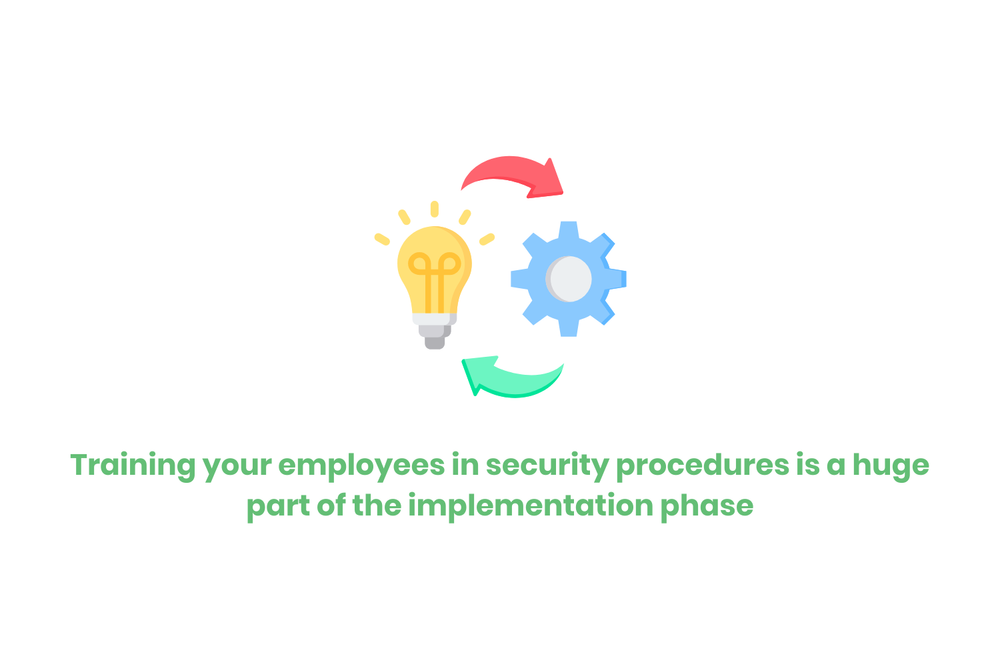 Training your employees in security procedures is a huge part of the implementation phase